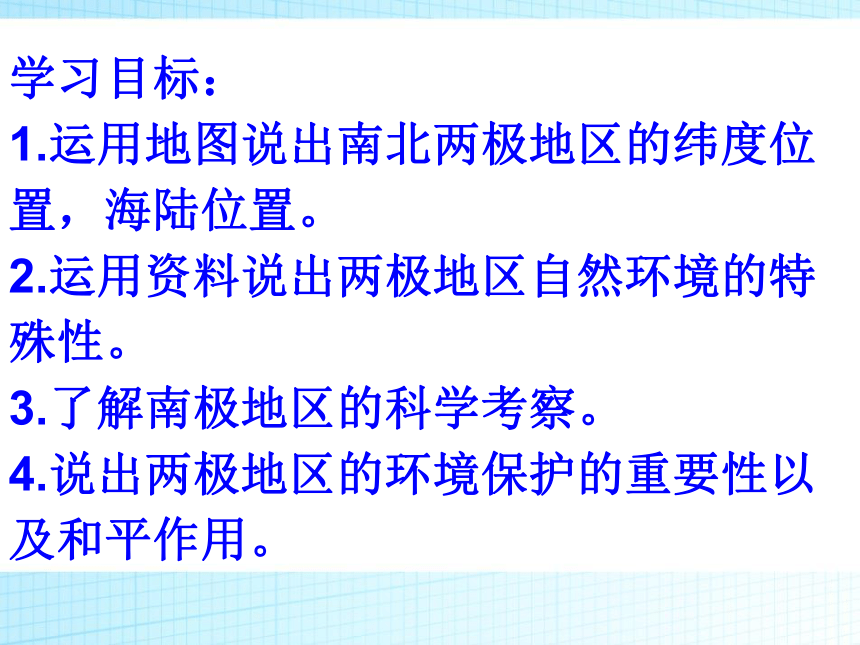 学习目标：
1.运用地图说出南北两极地区的纬度位置，海陆位置。
2.运用资料说出两极地区自然环境的特殊性。
3.了解南极地区的科学考察。
4.说出两极地区的环境保护的重要性以及和平作用。